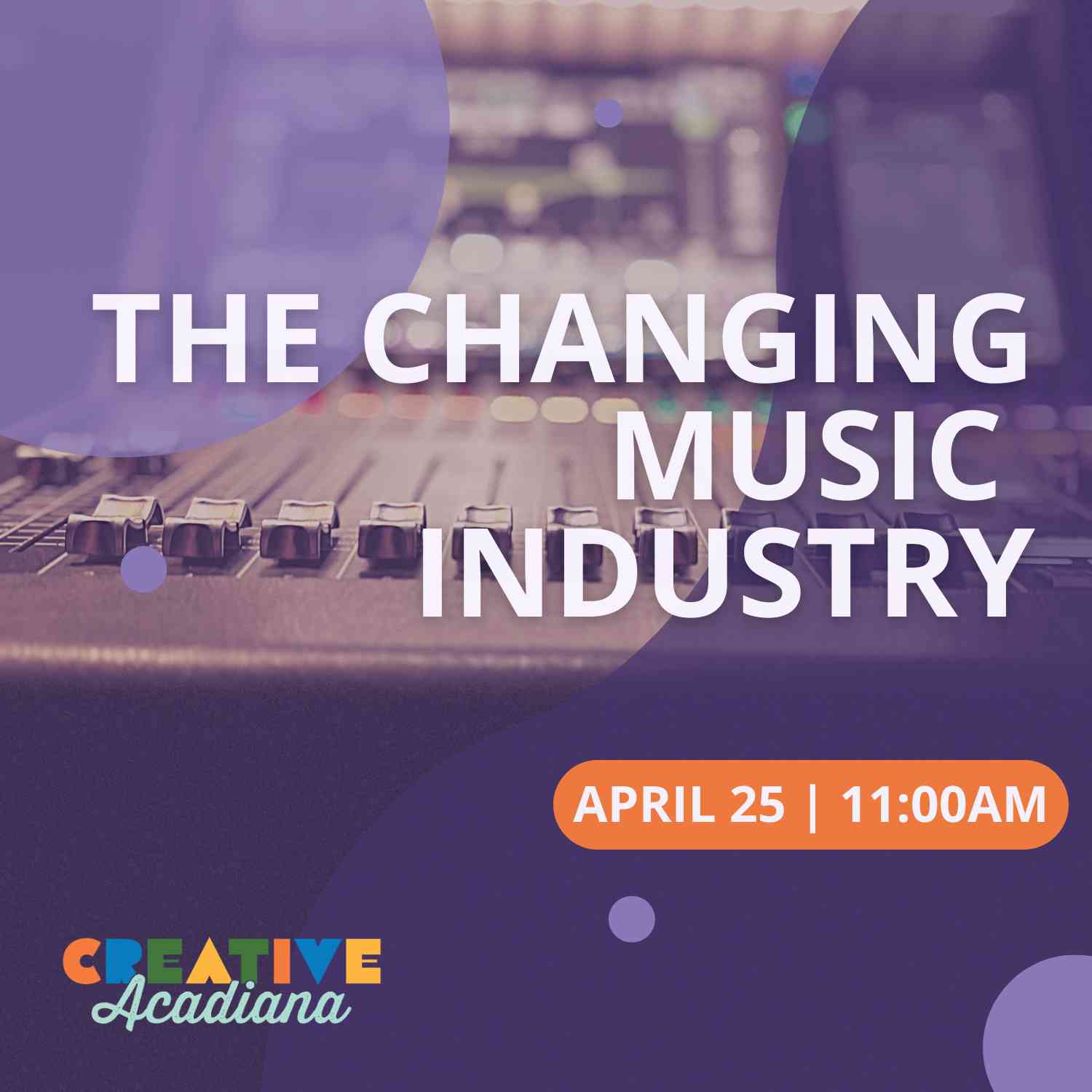 THE CHANGING MUSIC INDUSTRY

APRIL 25 | 11:00AM

CREATIVE
Acadiana